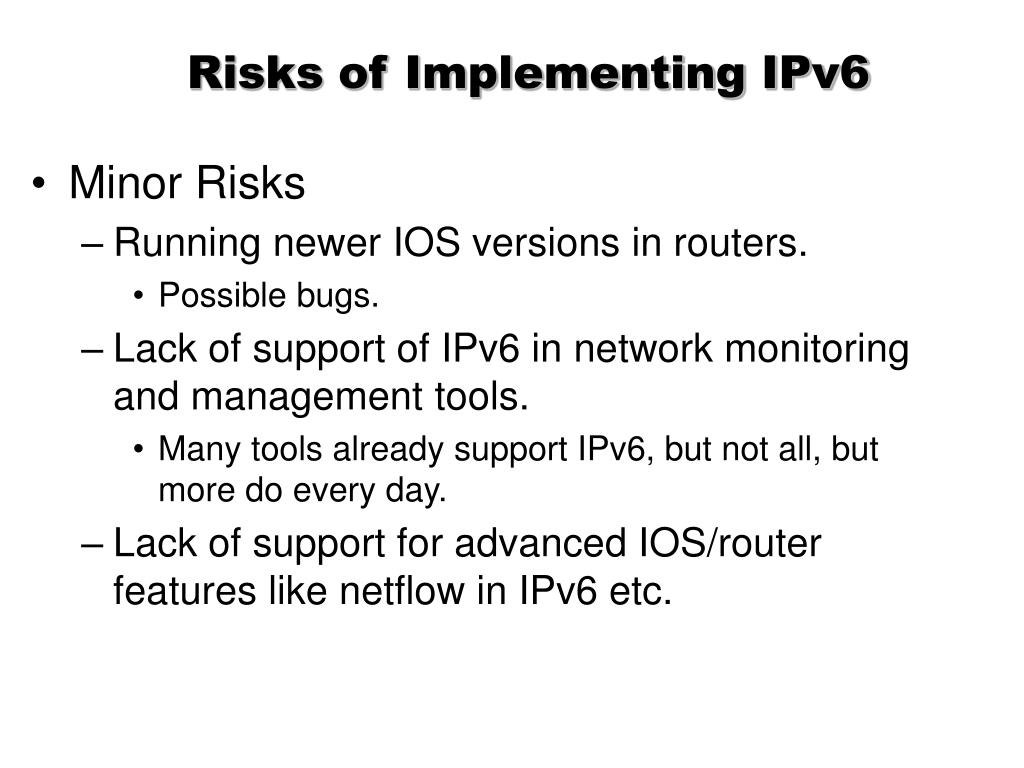 Risks of Implementing IPv6

• Minor Risks
– Running newer IOS versions in routers.
• Possible bugs.
– Lack of support of IPv6 in network monitoring and management tools.
• Many tools already support IPv6, but not all, but more do every day.
– Lack of support for advanced IOS/router features like netflow in IPv6 etc.